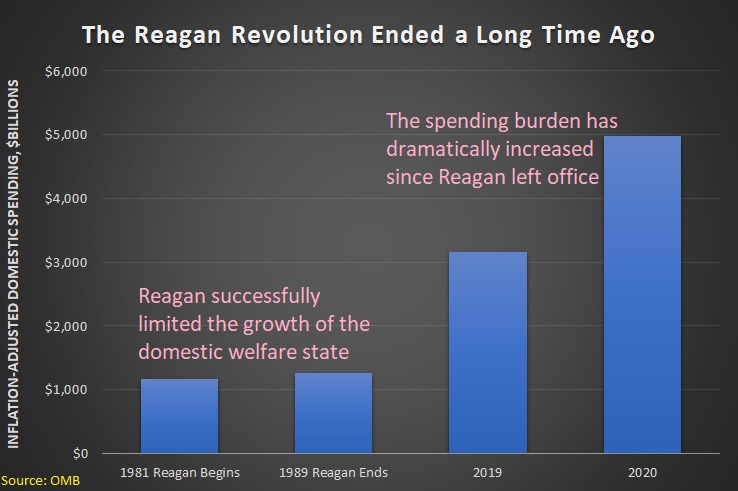 The Reagan Revolution Ended a Long Time Ago

INFLATION-ADJUSTED DOMESTIC SPENDING, $BILLIONS

$6,000
$5,000
$4,000
$3,000
$2,000
$1,000
$0

The spending burden has dramatically increased since Reagan left office

Reagan successfully limited the growth of the domestic welfare state

1981 Reagan Begins
1989 Reagan Ends
2019
2020

Source: OMB